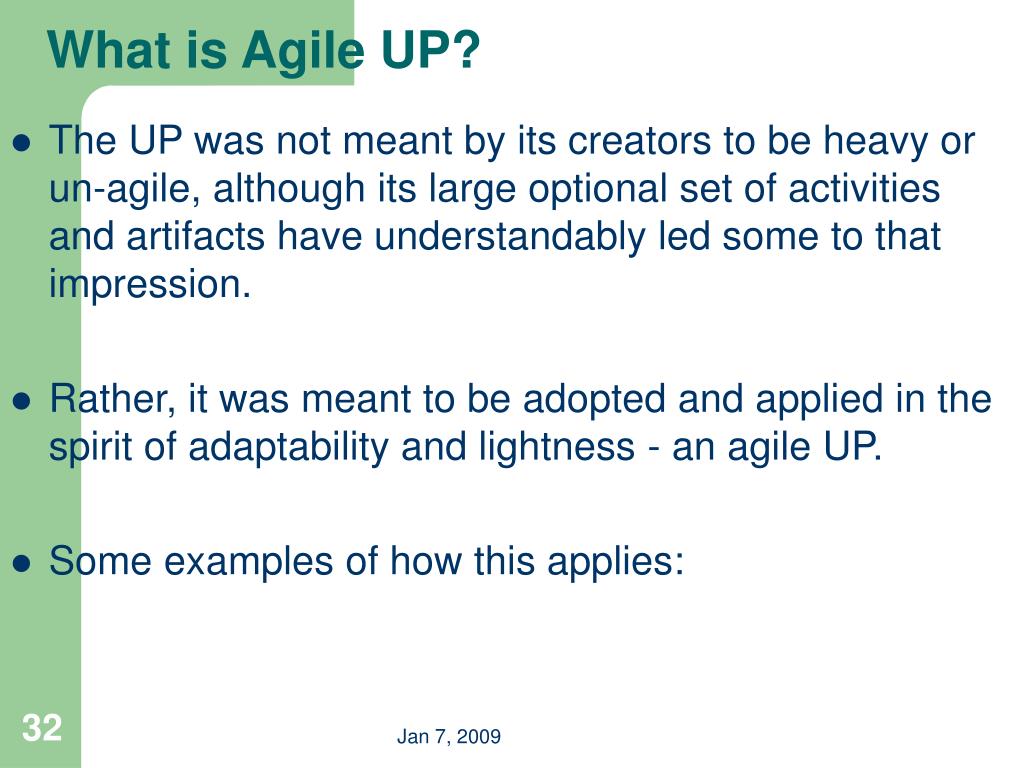 What is Agile UP?

● The UP was not meant by its creators to be heavy or un-agile, although its large optional set of activities and artifacts have understandably led some to that impression.

● Rather, it was meant to be adopted and applied in the spirit of adaptability and lightness - an agile UP.

● Some examples of how this applies:

32

Jan 7, 2009